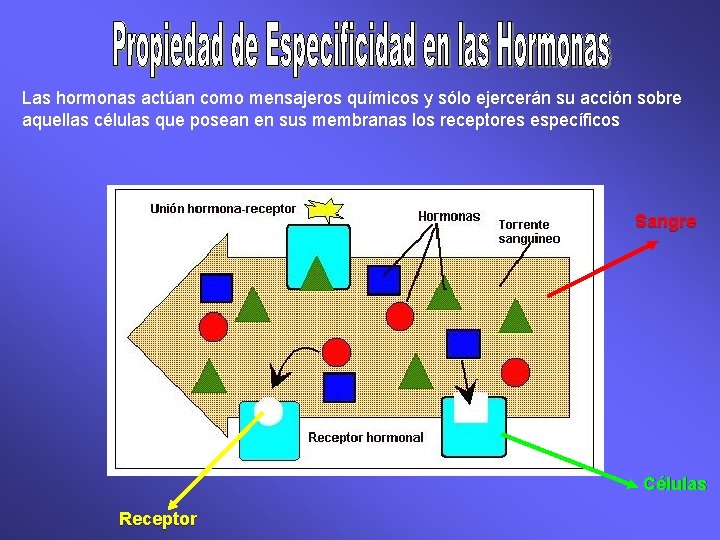 Propiedad de Especificidad en las Hormonas

Las hormonas actúan como mensajeros químicos y sólo ejercerán su acción sobre aquellas células que posean en sus membranas los receptores específicos

Unión hormona-receptor

Hormonas

Torrente sanguíneo

Sangre

Receptor hormonal

Células

Receptor